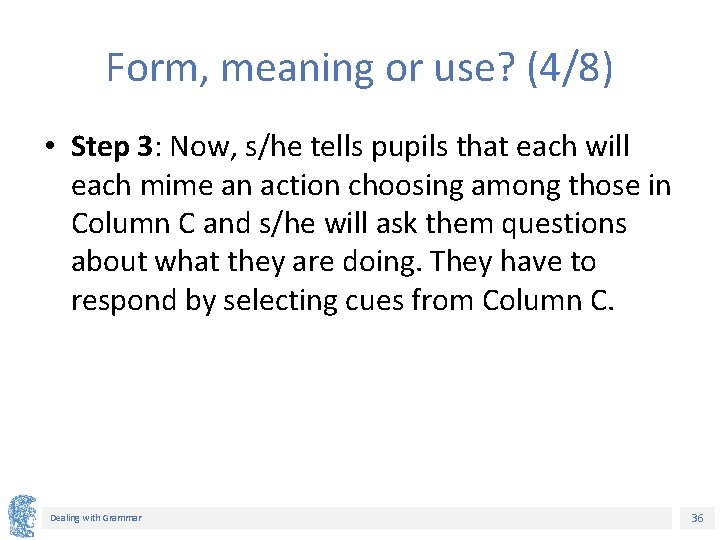 Form, meaning or use? (4/8)

• Step 3: Now, s/he tells pupils that each will each mime an action choosing among those in Column C and s/he will ask them questions about what they are doing. They have to respond by selecting cues from Column C.

Dealing with Grammar

36